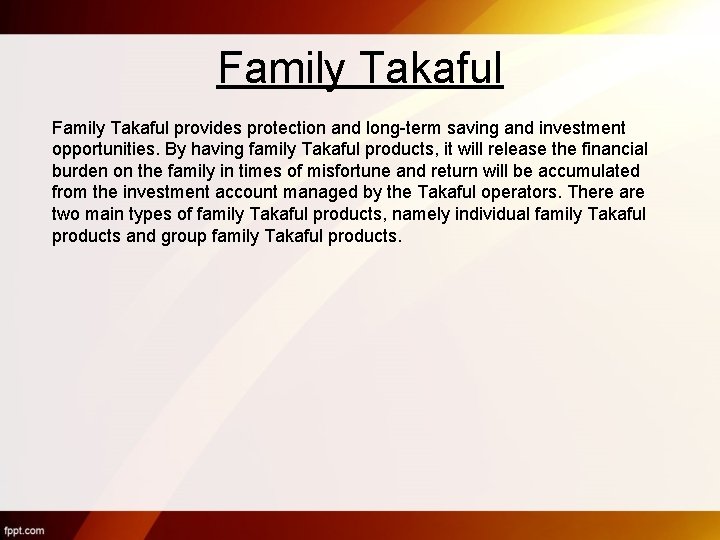 Family Takaful

Family Takaful provides protection and long-term saving and investment opportunities. By having family Takaful products, it will release the financial burden on the family in times of misfortune and return will be accumulated from the investment account managed by the Takaful operators. There are two main types of family Takaful products, namely individual family Takaful products and group family Takaful products.

fppt.com